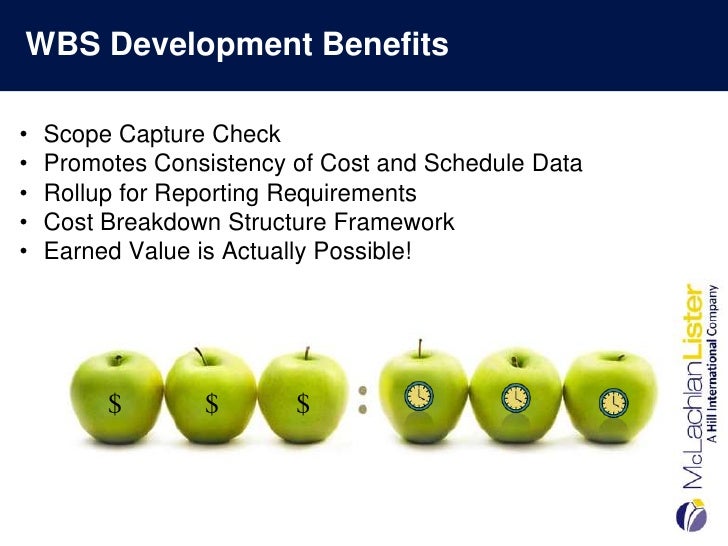 WBS Development Benefits

• Scope Capture Check
• Promotes Consistency of Cost and Schedule Data
• Rollup for Reporting Requirements
• Cost Breakdown Structure Framework
• Earned Value is Actually Possible!

$ $ $ :

McLachlanLister
A Hill International Company